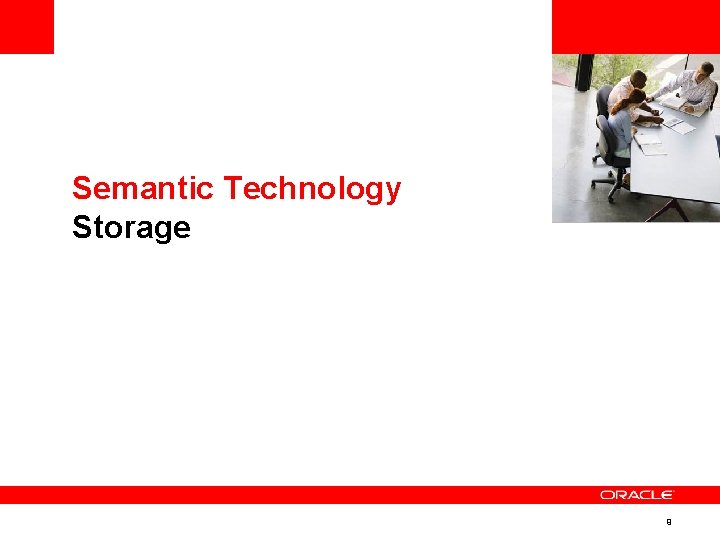 Semantic Technology
Storage

ORACLE

9